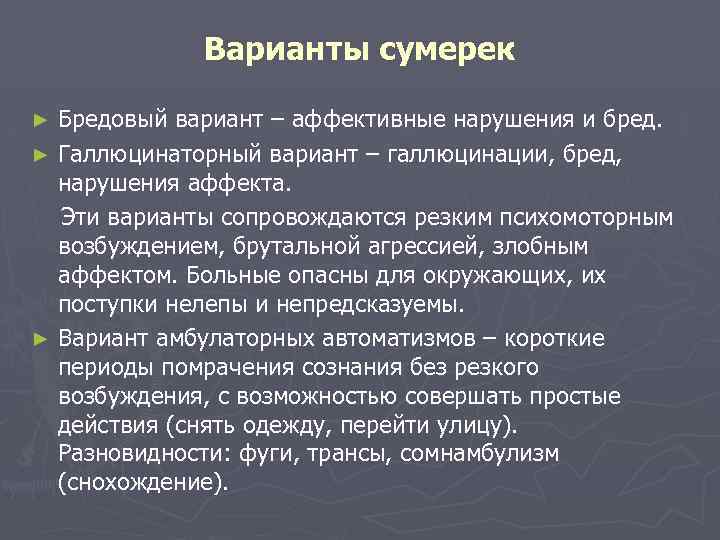 Варианты сумерек

► Бредовый вариант – аффективные нарушения и бред.

► Галлюцинаторный вариант – галлюцинации, бред, нарушения аффекта.

Эти варианты сопровождаются резким психомоторным возбуждением, брутальной агрессией, злобным аффектом. Больные опасны для окружающих, их поступки нелепы и непредсказуемы.

► Вариант амбулаторных автоматизмов – короткие периоды помрачения сознания без резкого возбуждения, с возможностью совершать простые действия (снять одежду, перейти улицу). Разновидности: фуги, трансы, сомнамбулизм (снохождение).